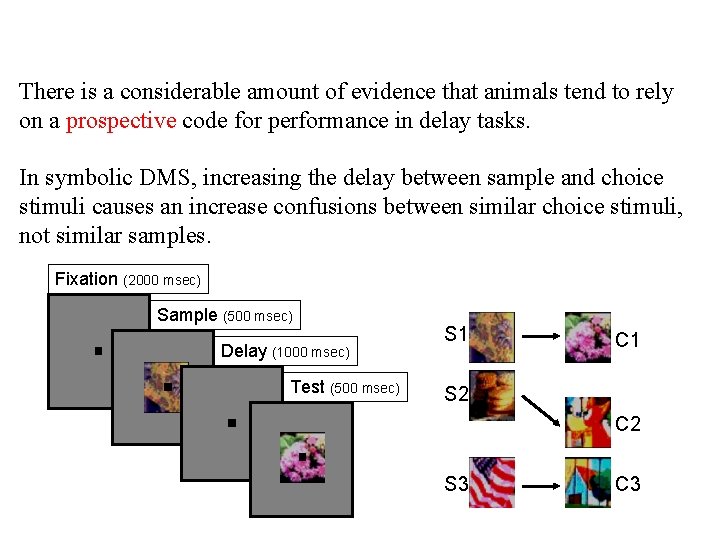 There is a considerable amount of evidence that animals tend to rely on a prospective code for performance in delay tasks.

In symbolic DMS, increasing the delay between sample and choice stimuli causes an increase confusions between similar choice stimuli, not similar samples.

Fixation (2000 msec)
Sample (500 msec)
Delay (1000 msec)
Test (500 msec)

S1
C1
S2
C2
S3
C3